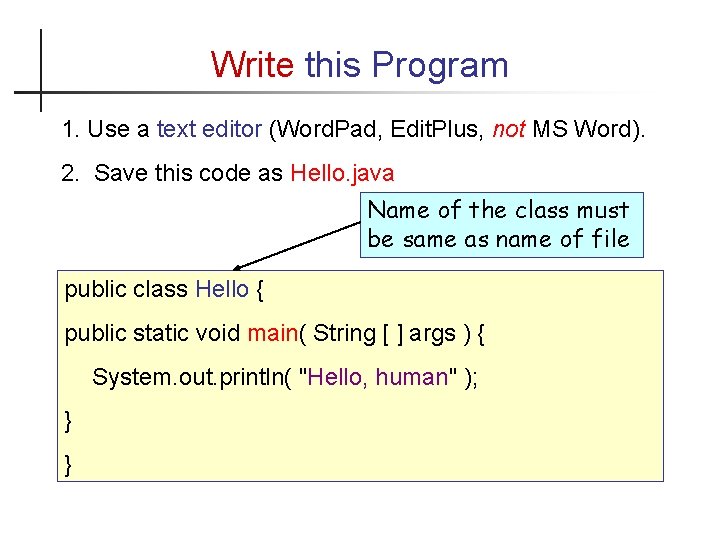 Write this Program

1. Use a text editor (WordPad, EditPlus, not MS Word).

2. Save this code as Hello.java

Name of the class must be same as name of file

public class Hello {
public static void main( String [ ] args ) {
System.out.println( "Hello, human" );
}
}